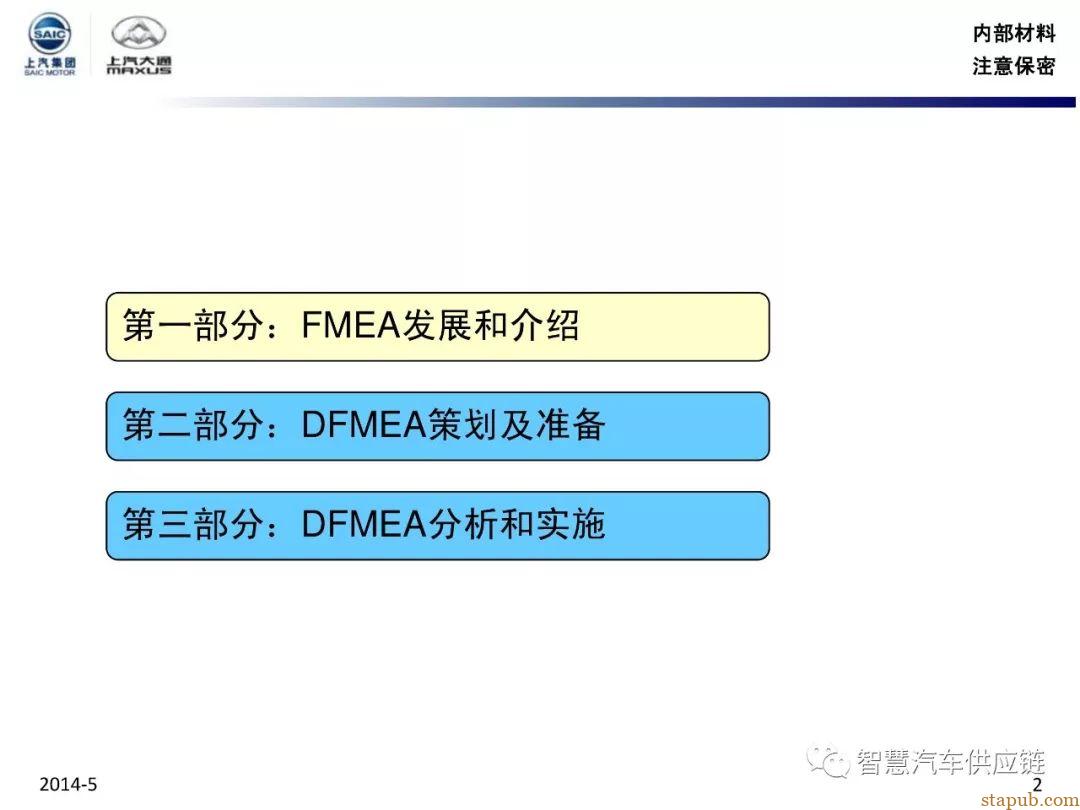 SAIC
上汽集团
SAIC MOTOR
上汽大通
MAXUS

内部材料
注意保密

第一部分：FMEA发展和介绍

第二部分：DFMEA策划及准备

第三部分：DFMEA分析和实施

2014-5

智慧汽车供应链

2

stapub.com